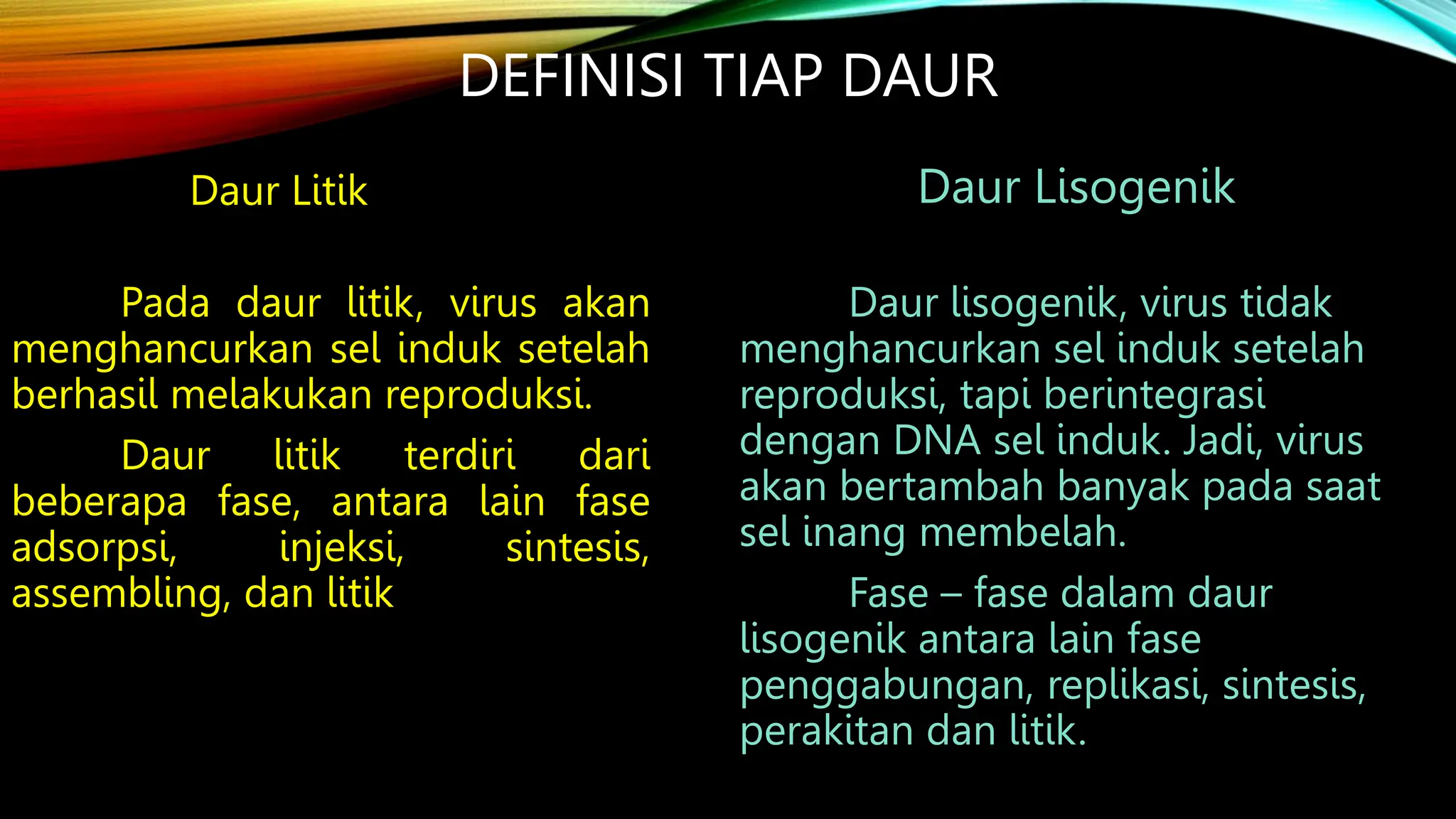 DEFINISI TIAP DAUR

Daur Litik

Pada daur litik, virus akan menghancurkan sel induk setelah berhasil melakukan reproduksi.

Daur litik terdiri dari beberapa fase, antara lain fase adsorpsi, injeksi, sintesis, assembling, dan litik

Daur Lisogenik

Daur lisogenik, virus tidak menghancurkan sel induk setelah reproduksi, tapi berintegrasi dengan DNA sel induk. Jadi, virus akan bertambah banyak pada saat sel inang membelah.

Fase – fase dalam daur lisogenik antara lain fase penggabungan, replikasi, sintesis, perakitan dan litik.